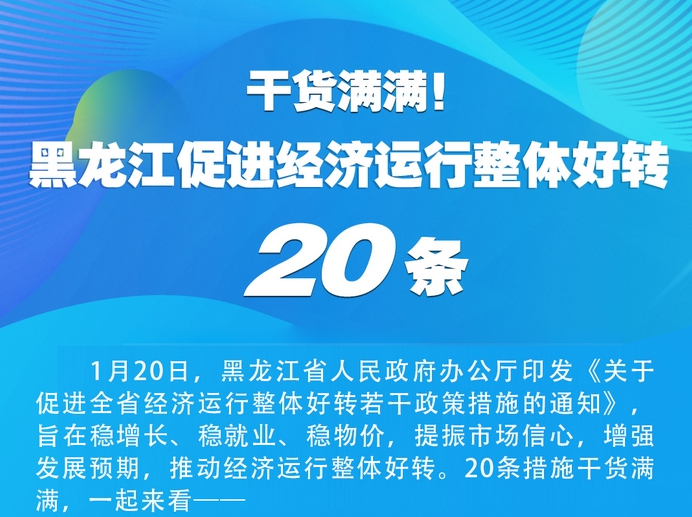 干货满满！
黑龙江促进经济运行整体好转
20条

1月20日，黑龙江省人民政府办公厅印发《关于促进全省经济运行整体好转若干政策措施的通知》，旨在稳增长、稳就业、稳物价，提振市场信心，增强发展预期，推动经济运行整体好转。20条措施干货满满，一起来看——